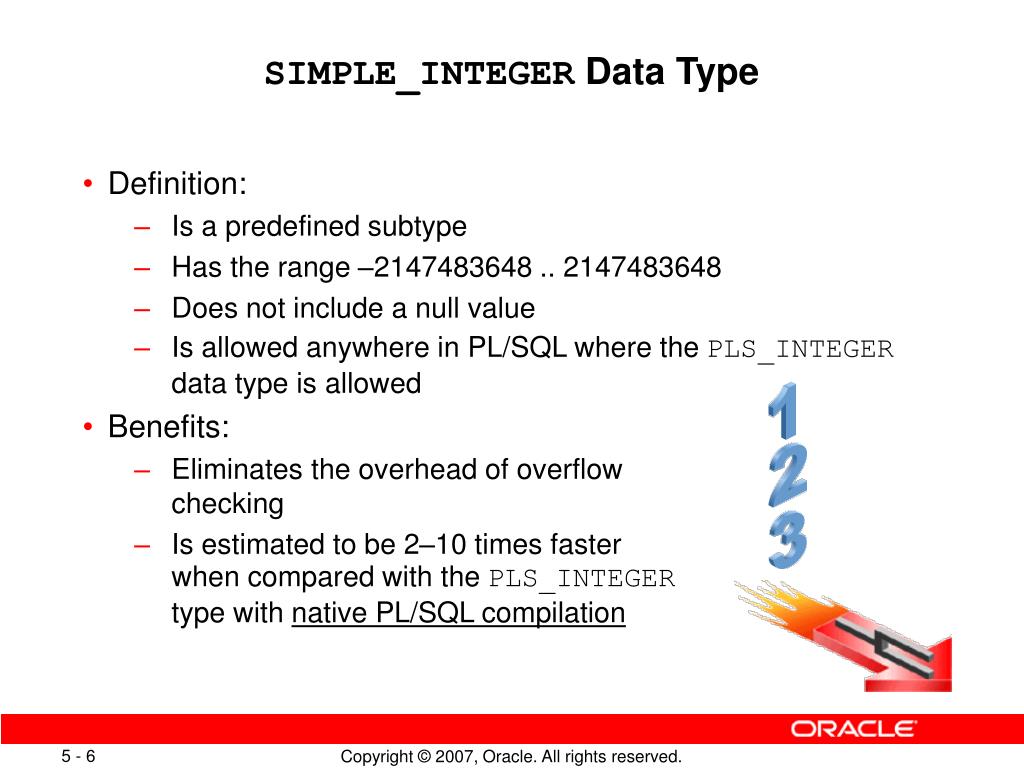 SIMPLE_INTEGER Data Type

• Definition:
– Is a predefined subtype
– Has the range –2147483648 .. 2147483648
– Does not include a null value
– Is allowed anywhere in PL/SQL where the PLS_INTEGER data type is allowed

• Benefits:
– Eliminates the overhead of overflow checking
– Is estimated to be 2–10 times faster when compared with the PLS_INTEGER type with native PL/SQL compilation

1
2
3

ORACLE

5 - 6

Copyright © 2007, Oracle. All rights reserved.